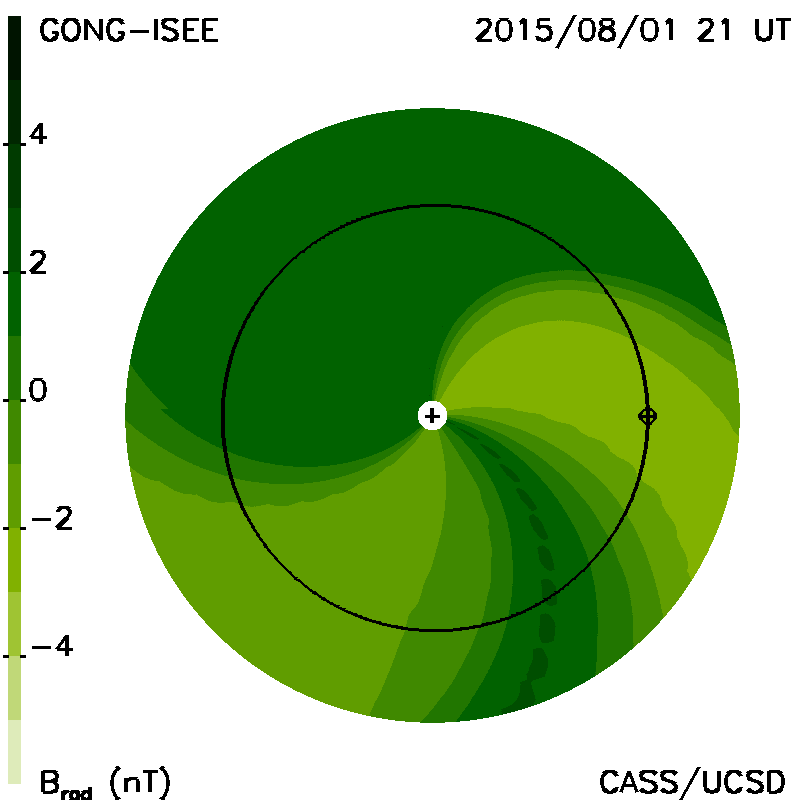 GONG-ISEE

2015/08/01 21 UT

4

2

0

−2

−4

$B_{rad}$ (nT)

CASS/UCSD